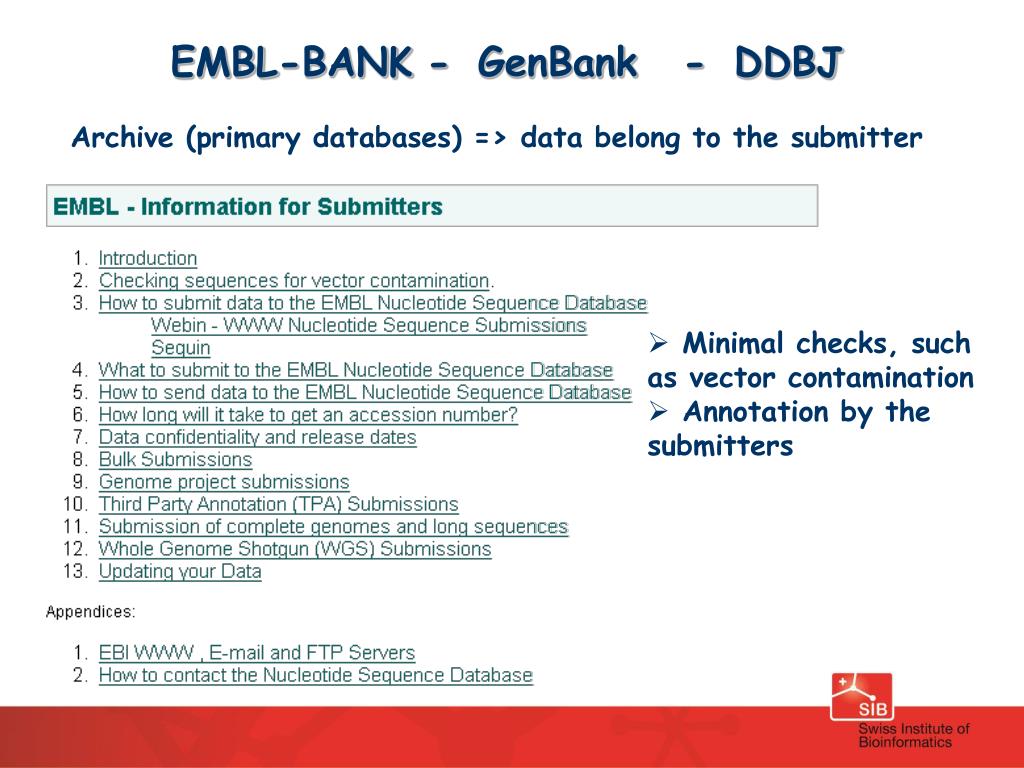 EMBL-BANK - GenBank - DDBJ

Archive (primary databases) => data belong to the submitter

EMBL - Information for Submitters

1. Introduction
2. Checking sequences for vector contamination.
3. How to submit data to the EMBL Nucleotide Sequence Database
Webin - WWW Nucleotide Sequence Submissions
Sequin
4. What to submit to the EMBL Nucleotide Sequence Database
5. How to send data to the EMBL Nucleotide Sequence Database
6. How long will it take to get an accession number?
7. Data confidentiality and release dates
8. Bulk Submissions
9. Genome project submissions
10. Third Party Annotation (TPA) Submissions
11. Submission of complete genomes and long sequences
12. Whole Genome Shotgun (WGS) Submissions
13. Updating your Data

Appendices:

1. EBI WWW , E-mail and FTP Servers
2. How to contact the Nucleotide Sequence Database

➢ Minimal checks, such as vector contamination
➢ Annotation by the submitters

SIB
Swiss Institute of Bioinformatics